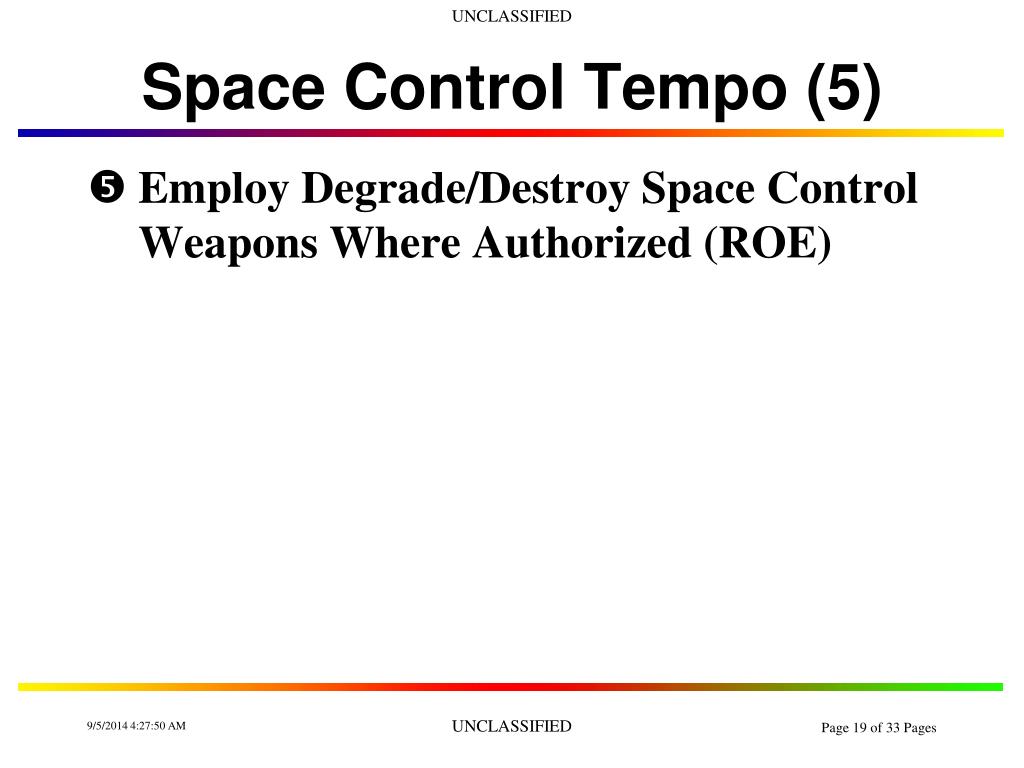 UNCLASSIFIED

Space Control Tempo (5)

❺ Employ Degrade/Destroy Space Control Weapons Where Authorized (ROE)

9/5/2014 4:27:50 AM

UNCLASSIFIED

Page 19 of 33 Pages